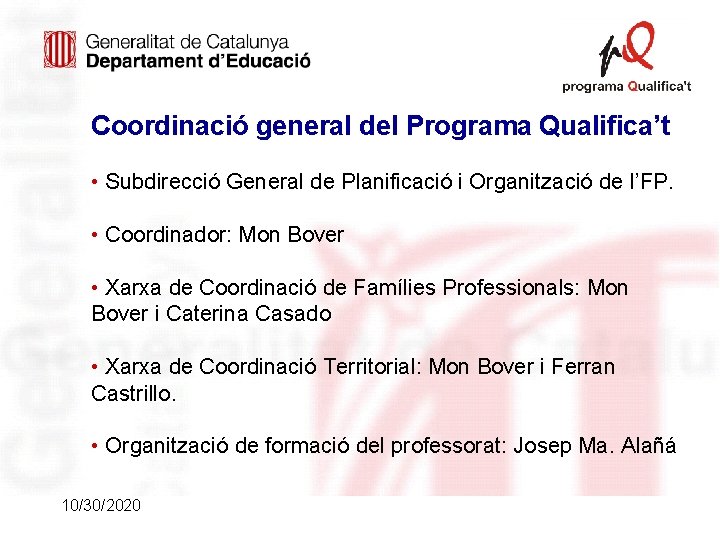 Generalitat de Catalunya
Departament d'Educació

programa Qualifica't

Coordinació general del Programa Qualifica't

• Subdirecció General de Planificació i Organització de l'FP.

• Coordinador: Mon Bover

• Xarxa de Coordinació de Famílies Professionals: Mon Bover i Caterina Casado

• Xarxa de Coordinació Territorial: Mon Bover i Ferran Castrillo.

• Organització de formació del professorat: Josep Ma. Alañá

10/30/2020